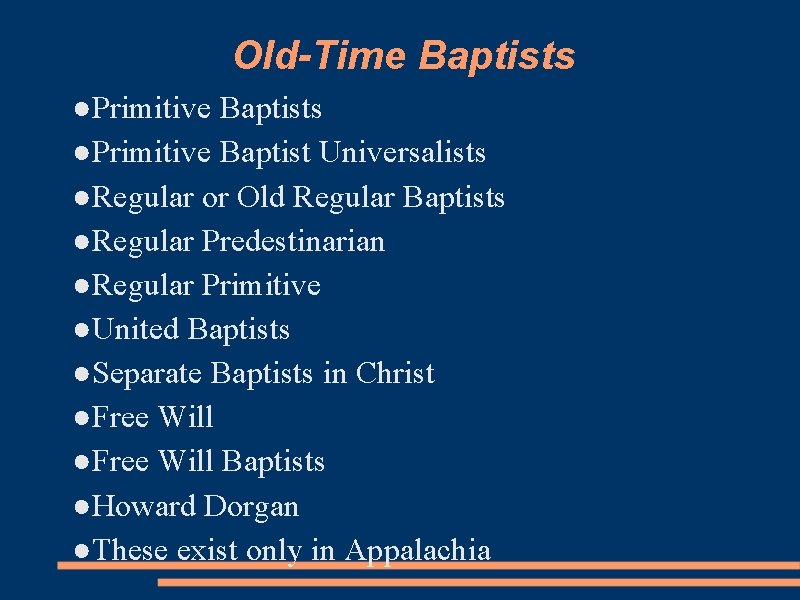 Old-Time Baptists

●Primitive Baptists
●Primitive Baptist Universalists
●Regular or Old Regular Baptists
●Regular Predestinarian
●Regular Primitive
●United Baptists
●Separate Baptists in Christ
●Free Will
●Free Will Baptists
●Howard Dorgan
●These exist only in Appalachia